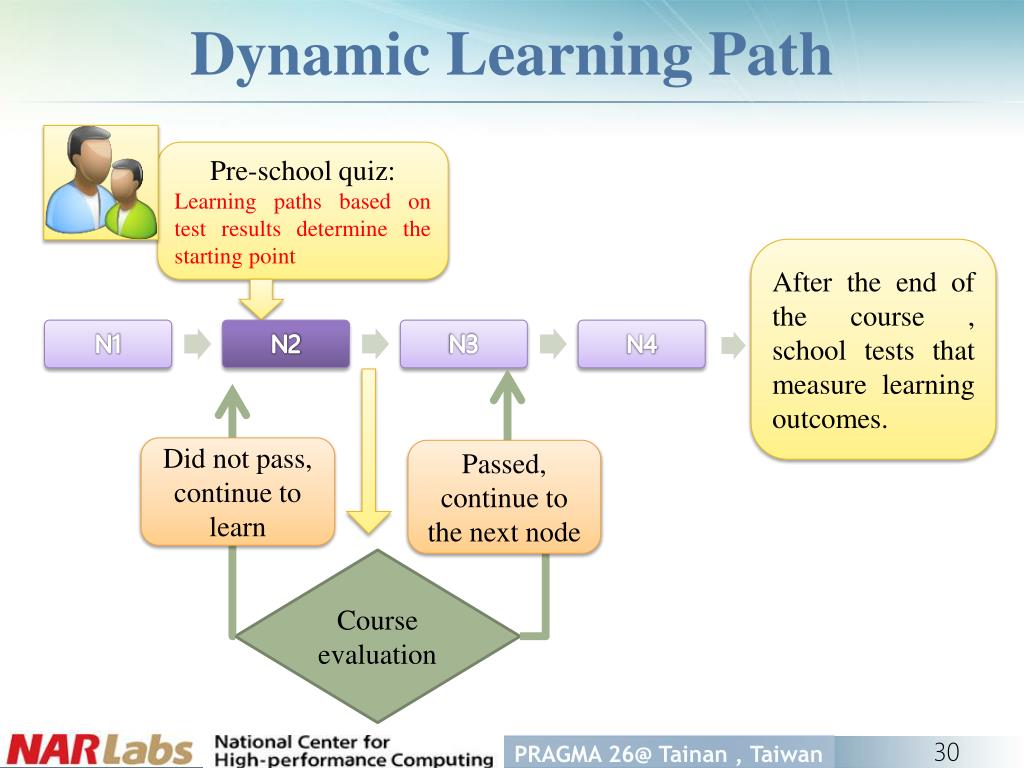 Dynamic Learning Path

Pre-school quiz:
Learning paths based on test results determine the starting point

N1

N2

N3

N4

After the end of the course , school tests that measure learning outcomes.

Did not pass, continue to learn

Passed, continue to the next node

Course evaluation

NARLabs National Center for High-performance Computing

PRAGMA 26@ Tainan , Taiwan

30